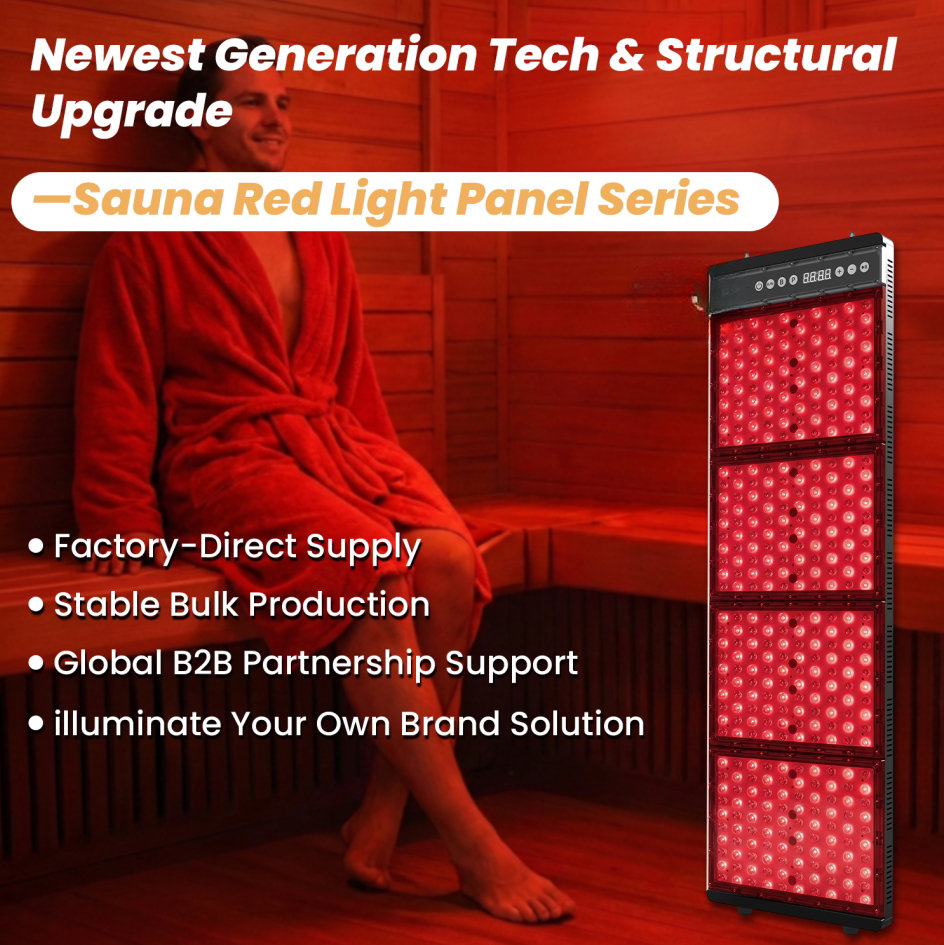 Newest Generation Tech & Structural Upgrade

—Sauna Red Light Panel Series

• Factory-Direct Supply
• Stable Bulk Production
• Global B2B Partnership Support
• illuminate Your Own Brand Solution